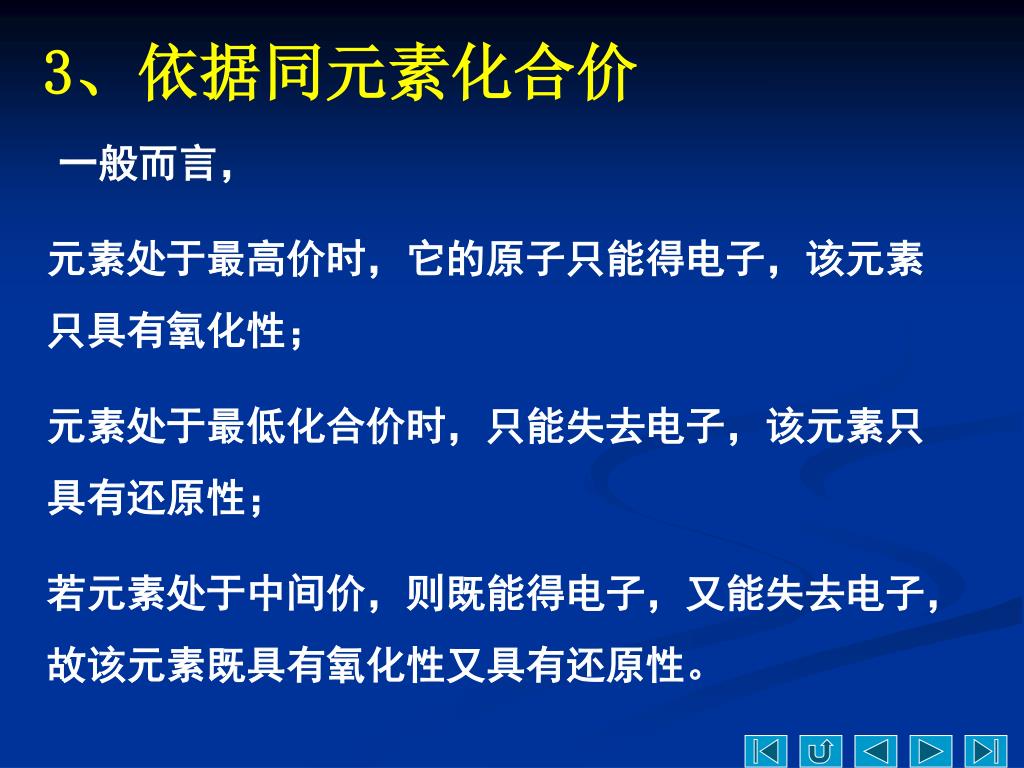 3、依据同元素化合价

一般而言，

元素处于最高价时，它的原子只能得电子，该元素只具有氧化性；

元素处于最低化合价时，只能失去电子，该元素只具有还原性；

若元素处于中间价，则既能得电子，又能失去电子，故该元素既具有氧化性又具有还原性。